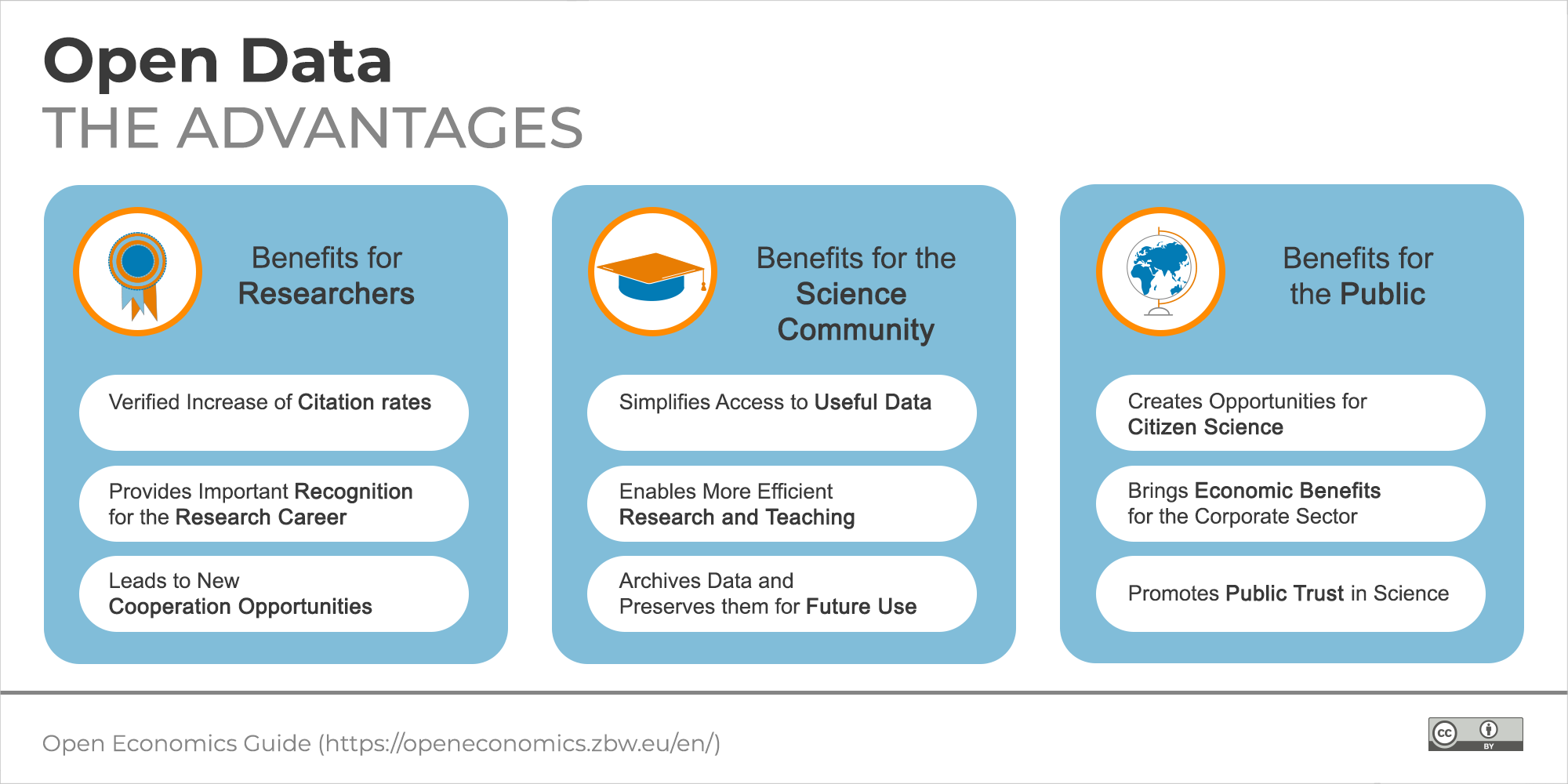 Open Data
THE ADVANTAGES

Benefits for Researchers

Verified Increase of Citation rates

Provides Important Recognition for the Research Career

Leads to New Cooperation Opportunities

Benefits for the Science Community

Simplifies Access to Useful Data

Enables More Efficient Research and Teaching

Archives Data and Preserves them for Future Use

Benefits for the Public

Creates Opportunities for Citizen Science

Brings Economic Benefits for the Corporate Sector

Promotes Public Trust in Science

Open Economics Guide (https://openeconomics.zbw.eu/en/)

cc BY